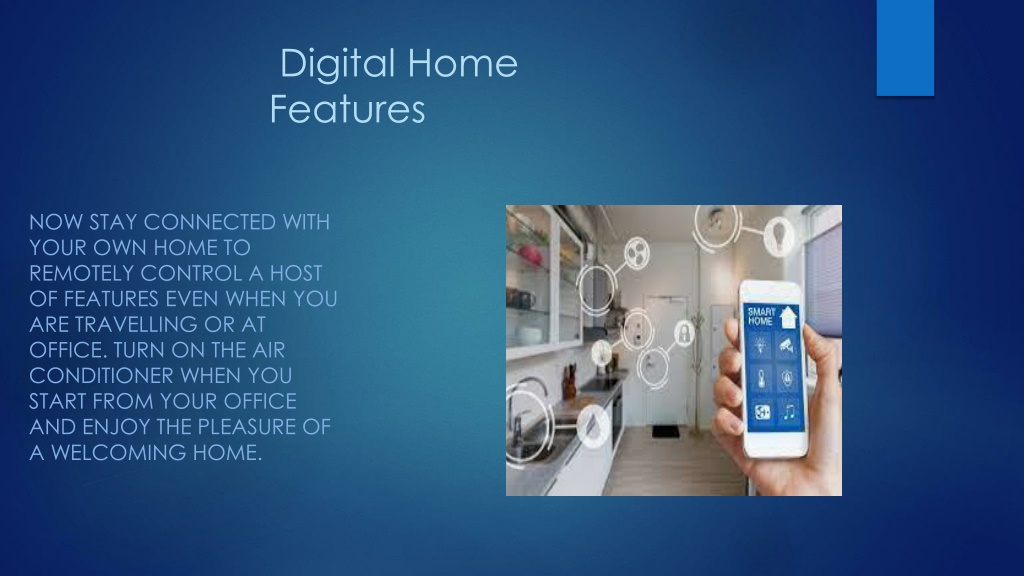 Digital Home Features

NOW STAY CONNECTED WITH YOUR OWN HOME TO REMOTELY CONTROL A HOST OF FEATURES EVEN WHEN YOU ARE TRAVELLING OR AT OFFICE. TURN ON THE AIR CONDITIONER WHEN YOU START FROM YOUR OFFICE AND ENJOY THE PLEASURE OF A WELCOMING HOME.

SMART HOME